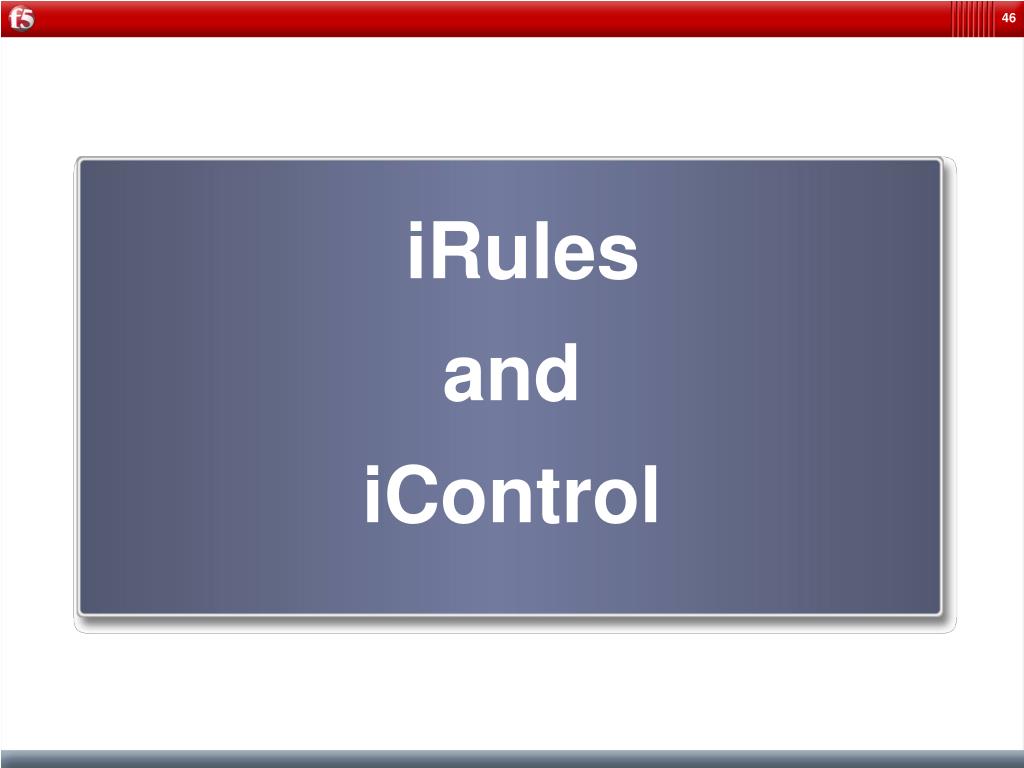 f5

46

iRules
and
iControl